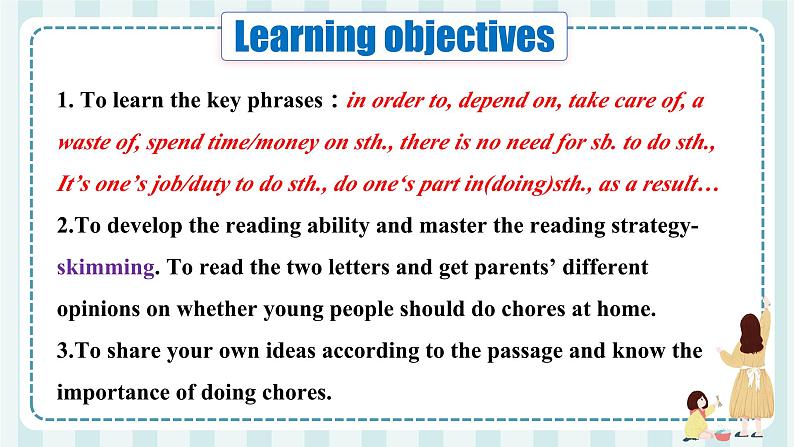 Learning objectives

1. To learn the key phrases：in order to, depend on, take care of, a waste of, spend time/money on sth., there is no need for sb. to do sth., It’s one’s job/duty to do sth., do one‘s part in(doing)sth., as a result…

2.To develop the reading ability and master the reading strategy-skimming. To read the two letters and get parents’ different opinions on whether young people should do chores at home.

3.To share your own ideas according to the passage and know the importance of doing chores.